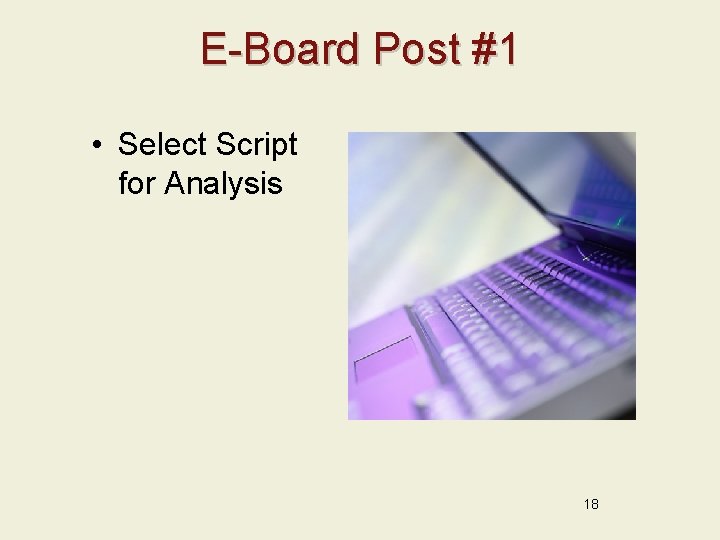 E-Board Post #1

• Select Script for Analysis

18